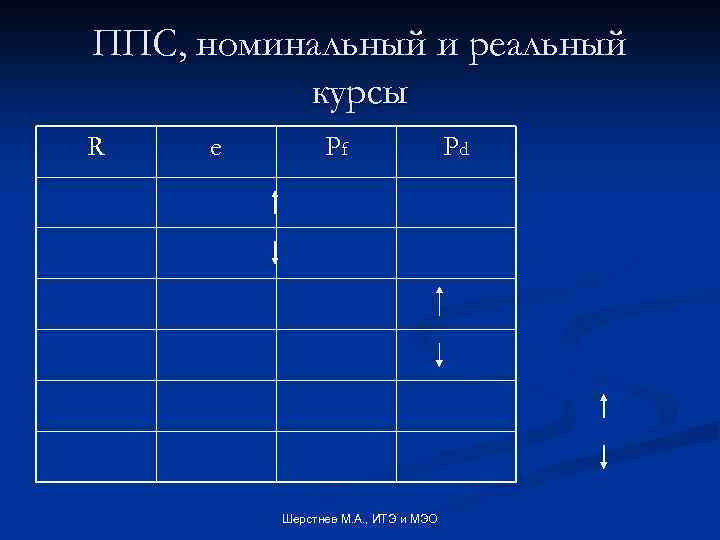 ППС, номинальный и реальный курсы

| R | e | $P_f$ | $P_d$ |
|---|---|---|---|
| | | ↑ | |
| | | ↓ | |
| | | | ↑ |
| | | | ↓ |
| | | | |
| | | | |

↑

↓

Шерстнев М.А., ИТЭ и МЭО